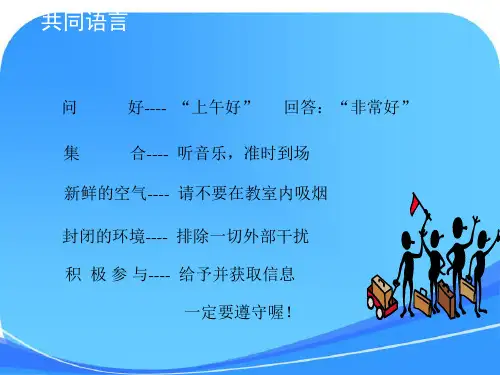 共同语言

问　　好---- “上午好”　回答：“非常好”

集　　合---- 听音乐，准时到场

新鲜的空气---- 请不要在教室内吸烟

封闭的环境---- 排除一切外部干扰

积 极 参 与---- 给予并获取信息

一定要遵守喔！